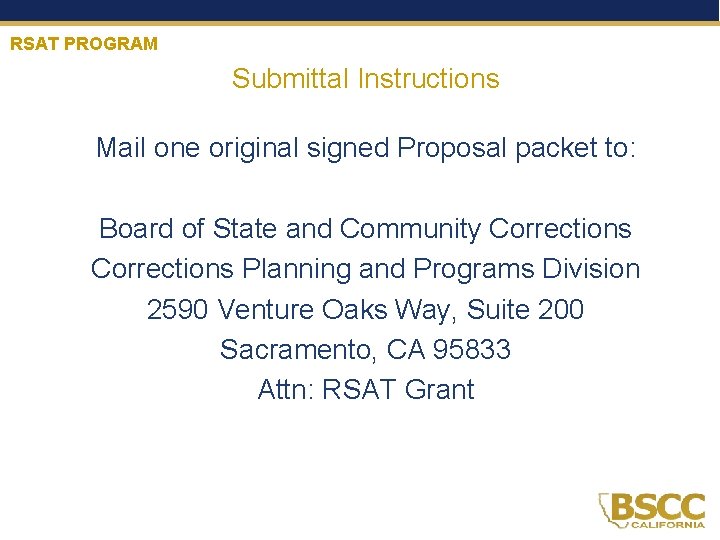 RSAT PROGRAM

Submittal Instructions

Mail one original signed Proposal packet to:

Board of State and Community Corrections
Corrections Planning and Programs Division
2590 Venture Oaks Way, Suite 200
Sacramento, CA 95833
Attn: RSAT Grant

BSCC
CALIFORNIA